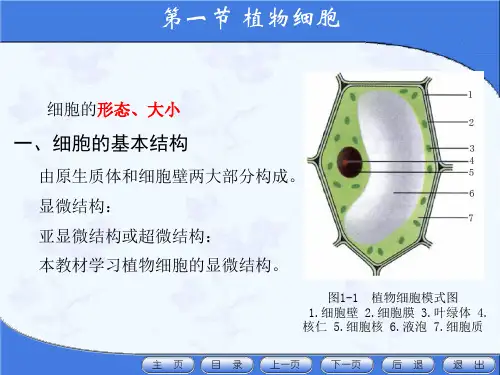 第一节 植物细胞

细胞的形态、大小

一、细胞的基本结构

由原生质体和细胞壁两大部分构成。

显微结构：

亚显微结构或超微结构：

本教材学习植物细胞的显微结构。

1
2
3
4
5
6
7

图1-1 植物细胞模式图
1.细胞壁 2.细胞膜 3.叶绿体 4.核仁 5.细胞核 6.液泡 7.细胞质

主 页 目 录 上一页 下一页 后 退 退 出